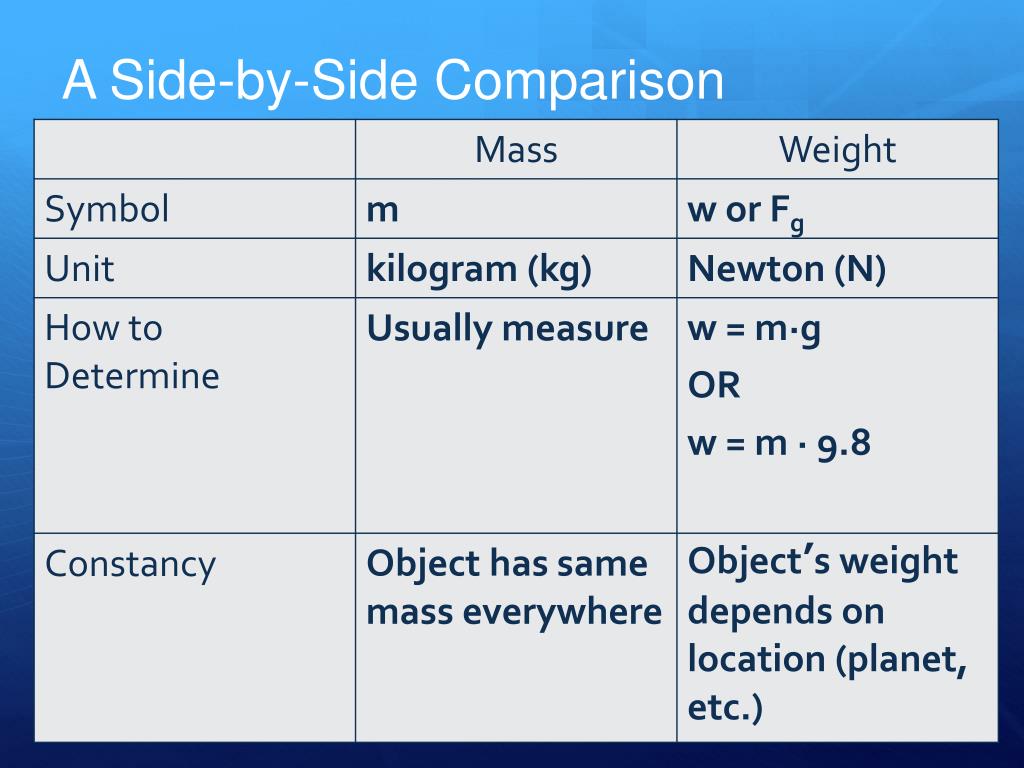 A Side-by-Side Comparison

| | Mass | Weight |
|---|---|---|
| Symbol | m | w or $F_g$ |
| Unit | kilogram (kg) | Newton (N) |
| How to Determine | Usually measure | $w = m \cdot g$ OR $w = m \cdot 9.8$ |
| Constancy | Object has same mass everywhere | Object's weight depends on location (planet, etc.) |